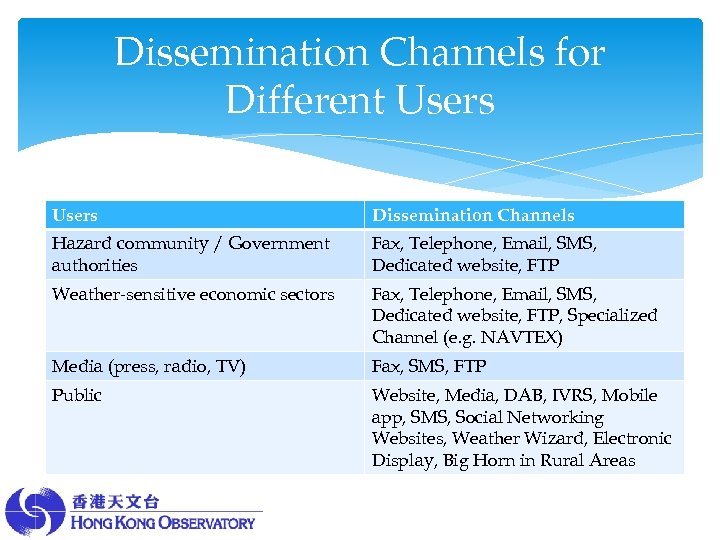 Dissemination Channels for Different Users

| Users | Dissemination Channels |
|---|---|
| Hazard community / Government authorities | Fax, Telephone, Email, SMS, Dedicated website, FTP |
| Weather-sensitive economic sectors | Fax, Telephone, Email, SMS, Dedicated website, FTP, Specialized Channel (e.g. NAVTEX) |
| Media (press, radio, TV) | Fax, SMS, FTP |
| Public | Website, Media, DAB, IVRS, Mobile app, SMS, Social Networking Websites, Weather Wizard, Electronic Display, Big Horn in Rural Areas |

香港天文台
HONG KONG OBSERVATORY